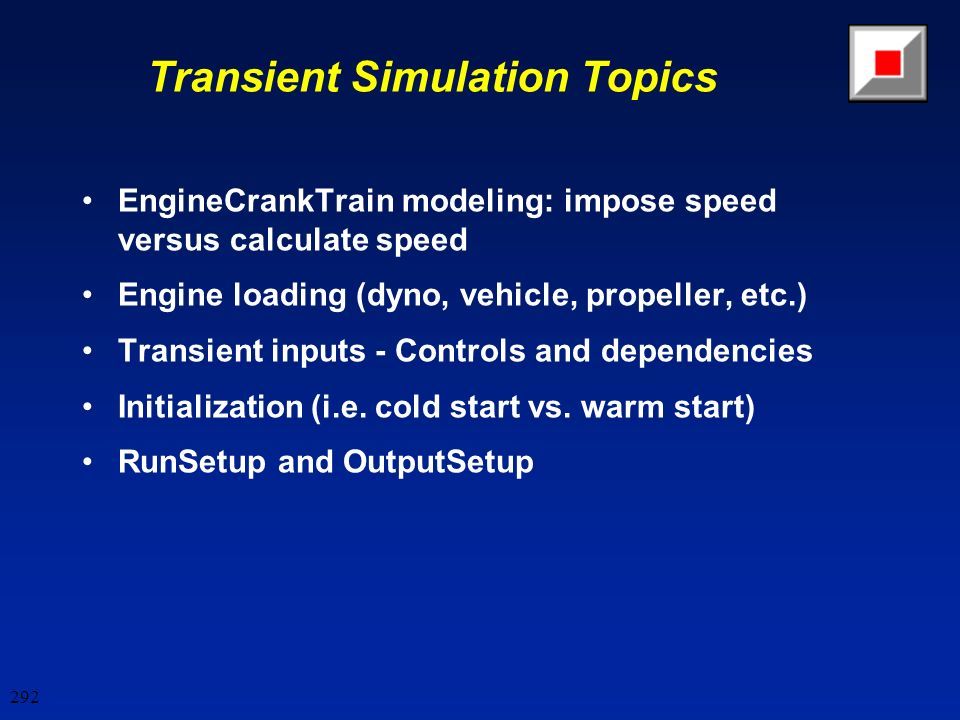 Transient Simulation Topics

• EngineCrankTrain modeling: impose speed versus calculate speed

• Engine loading (dyno, vehicle, propeller, etc.)

• Transient inputs - Controls and dependencies

• Initialization (i.e. cold start vs. warm start)

• RunSetup and OutputSetup

292